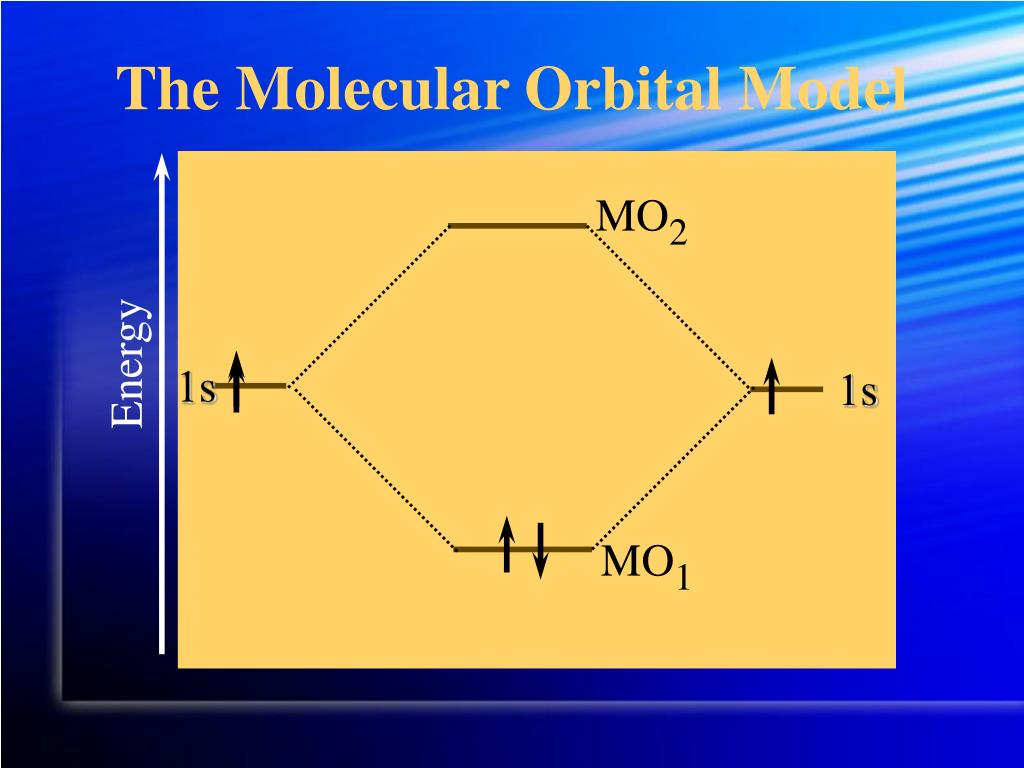 The Molecular Orbital Model

Energy

$MO_2$

1s

1s

$MO_1$